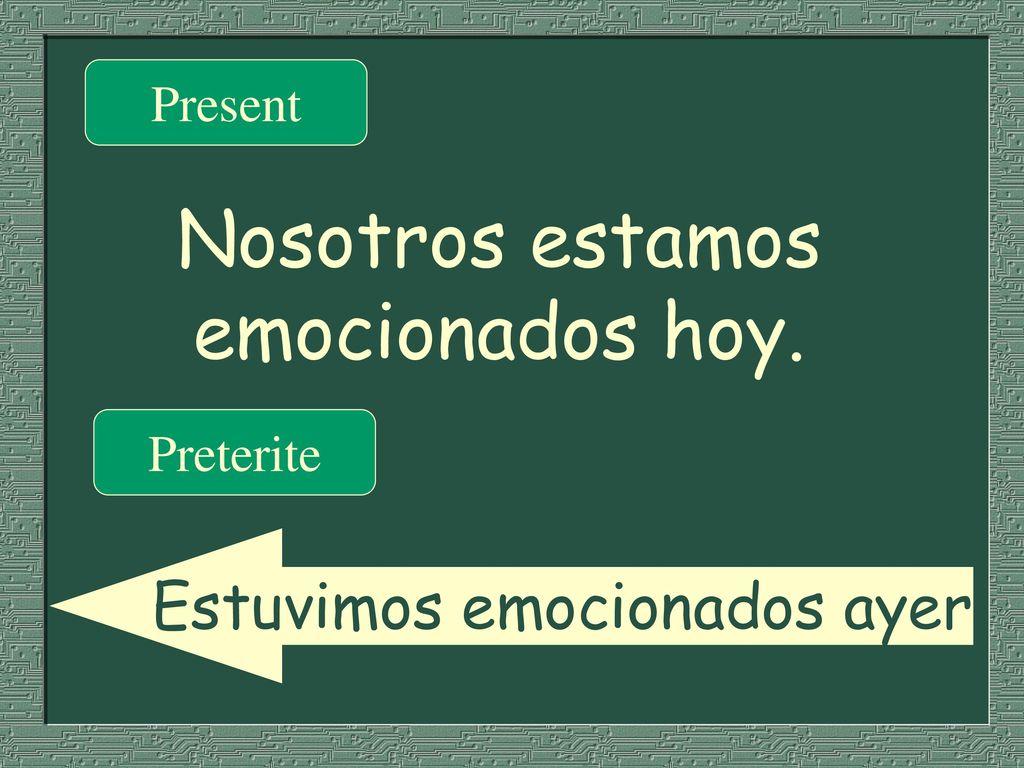 Present

Nosotros estamos emocionados hoy.

Preterite

Estuvimos emocionados ayer